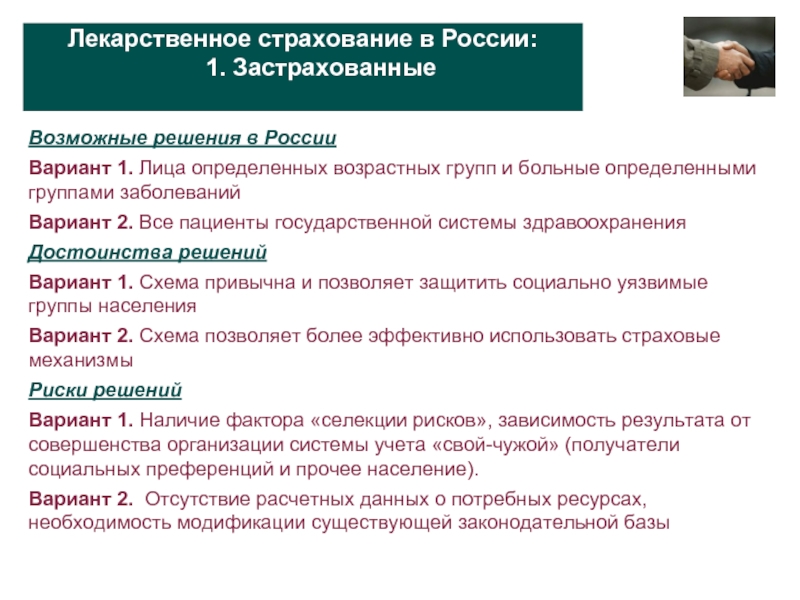 Лекарственное страхование в России:
1. Застрахованные

Возможные решения в России

Вариант 1. Лица определенных возрастных групп и больные определенными группами заболеваний

Вариант 2. Все пациенты государственной системы здравоохранения

Достоинства решений

Вариант 1. Схема привычна и позволяет защитить социально уязвимые группы населения

Вариант 2. Схема позволяет более эффективно использовать страховые механизмы

Риски решений

Вариант 1. Наличие фактора «селекции рисков», зависимость результата от совершенства организации системы учета «свой-чужой» (получатели социальных преференций и прочее население).

Вариант 2. Отсутствие расчетных данных о потребных ресурсах, необходимость модификации существующей законодательной базы